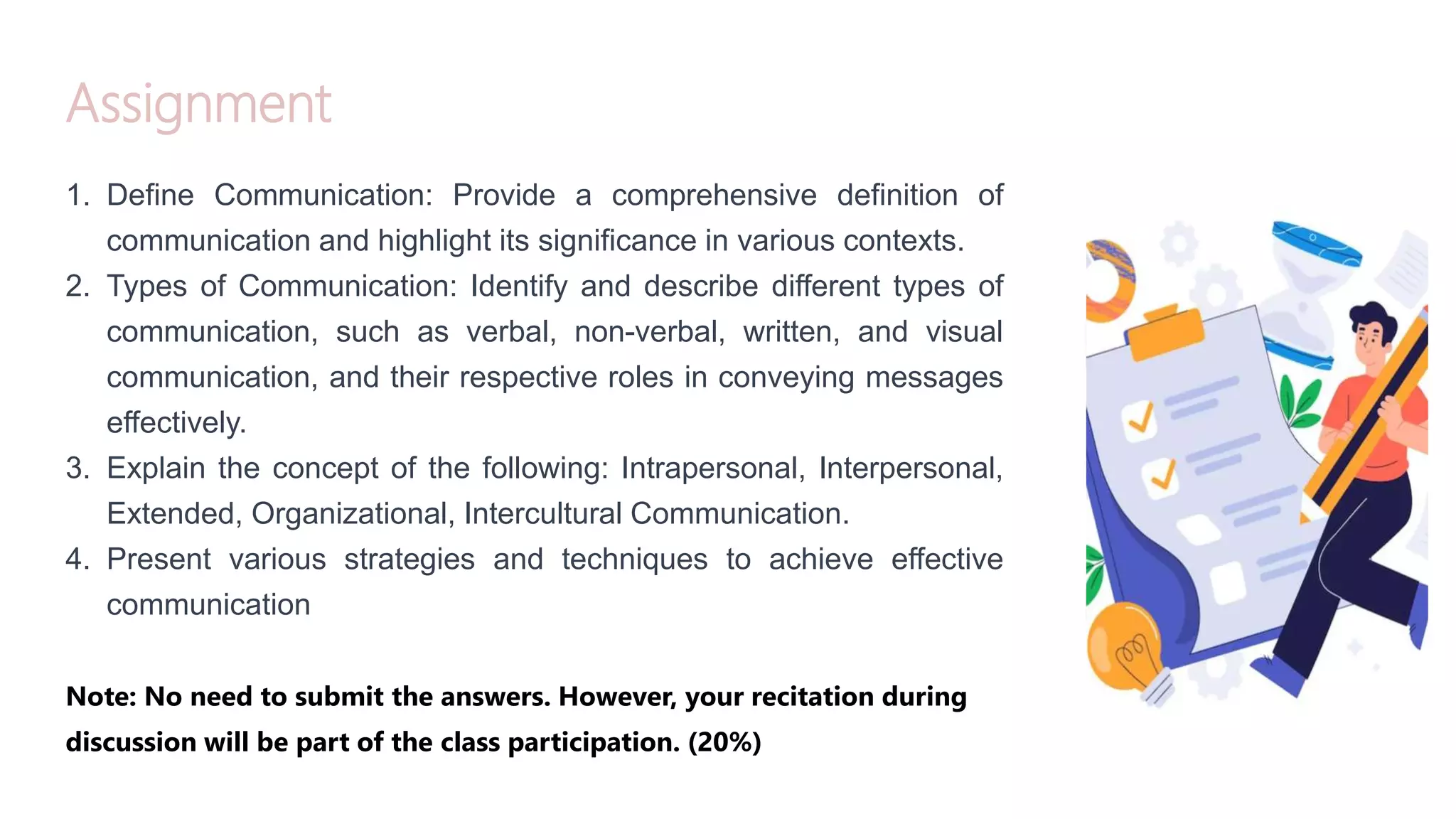 Assignment

1. Define Communication: Provide a comprehensive definition of communication and highlight its significance in various contexts.
2. Types of Communication: Identify and describe different types of communication, such as verbal, non-verbal, written, and visual communication, and their respective roles in conveying messages effectively.
3. Explain the concept of the following: Intrapersonal, Interpersonal, Extended, Organizational, Intercultural Communication.
4. Present various strategies and techniques to achieve effective communication

Note: No need to submit the answers. However, your recitation during discussion will be part of the class participation. (20%)